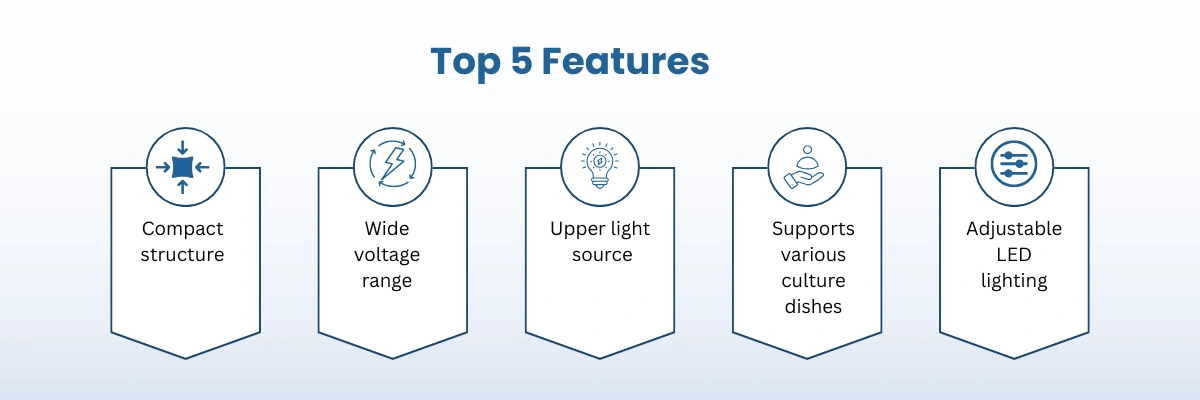 Top 5 Features

Compact structure

Wide voltage range

Upper light source

Supports various culture dishes

Adjustable LED lighting